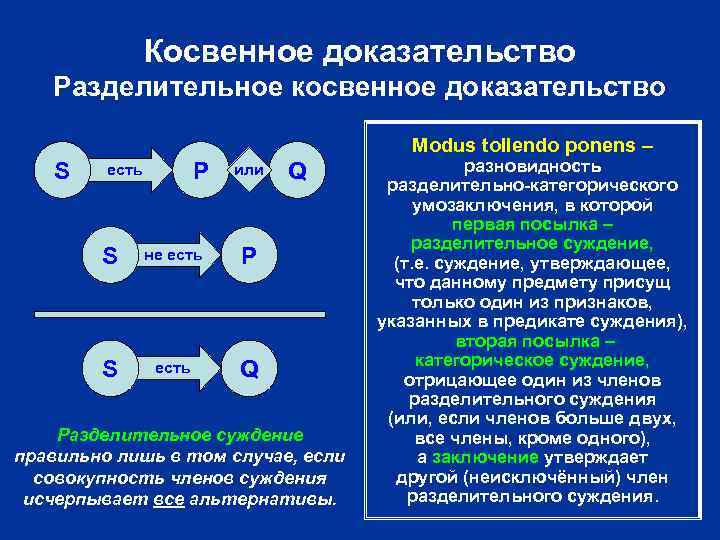 Косвенное доказательство
Разделительное косвенное доказательство

S есть P или Q

S не есть P

S есть Q

Разделительное суждение правильно лишь в том случае, если совокупность членов суждения исчерпывает все альтернативы.

Modus tollendo ponens – разновидность разделительно-категорического умозаключения, в которой первая посылка – разделительное суждение, (т.е. суждение, утверждающее, что данному предмету присущ только один из признаков, указанных в предикате суждения), вторая посылка – категорическое суждение, отрицающее один из членов разделительного суждения (или, если членов больше двух, все члены, кроме одного), а заключение утверждает другой (неисключённый) член разделительного суждения.